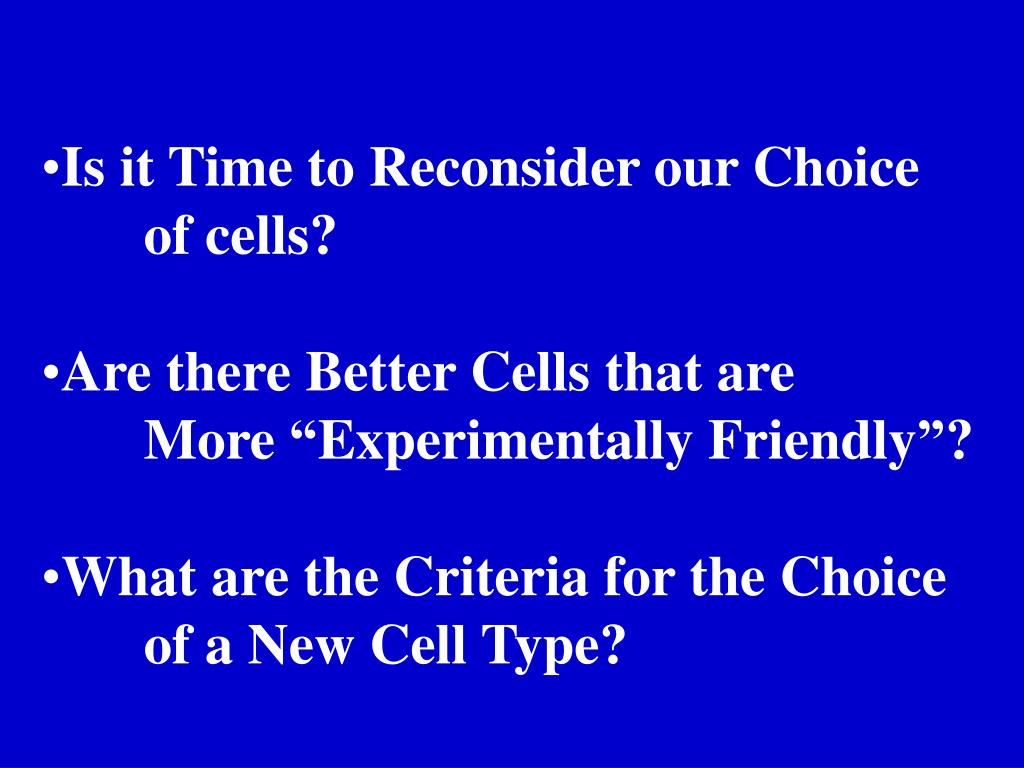 •Is it Time to Reconsider our Choice of cells?

•Are there Better Cells that are More “Experimentally Friendly”?

•What are the Criteria for the Choice of a New Cell Type?